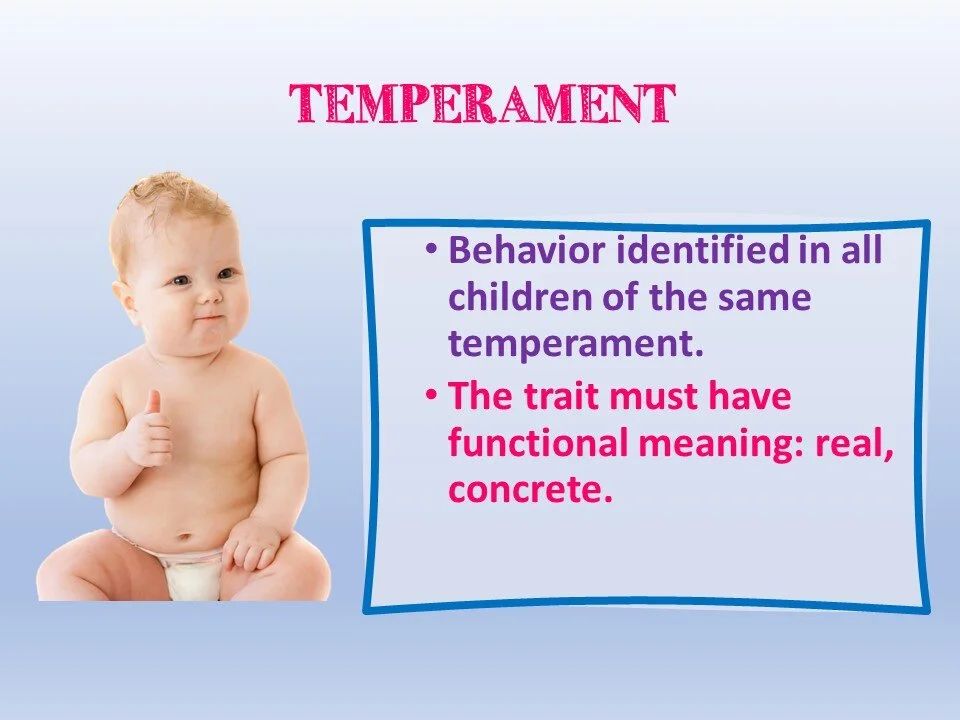 TEMPERAMENT

• Behavior identified in all children of the same temperament.

• The trait must have functional meaning: real, concrete.